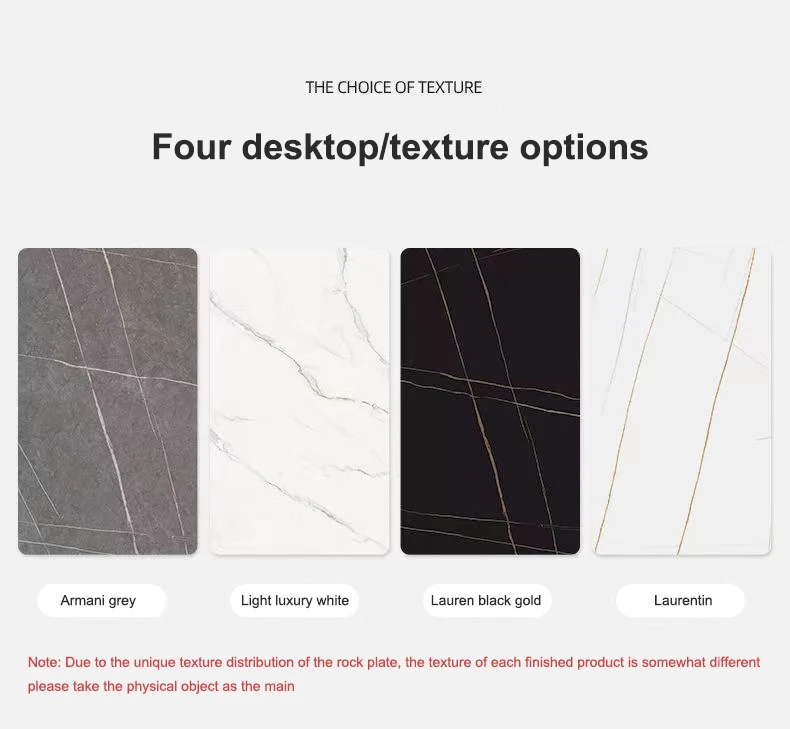 THE CHOICE OF TEXTURE

Four desktop/texture options

Armani grey

Light luxury white

Lauren black gold

Laurentin

Note: Due to the unique texture distribution of the rock plate, the texture of each finished product is somewhat different please take the physical object as the main